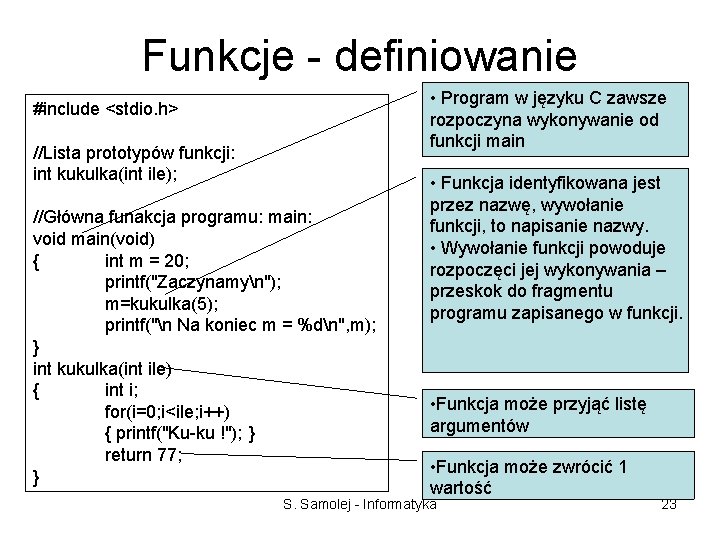 Funkcje - definiowanie

#include <stdio.h>

//Lista prototypów funkcji:
int kukulka(int ile);

//Główna funakcja programu: main:
void main(void)
{ int m = 20;
printf("Zaczynamy\n");
m=kukulka(5);
printf("\n Na koniec m = %d\n",m);
}
int kukulka(int ile)
{ int i;
for(i=0;i<ile;i++)
{ printf("Ku-ku !"); }
return 77;
}

• Program w języku C zawsze rozpoczyna wykonywanie od funkcji main

• Funkcja identyfikowana jest przez nazwę, wywołanie funkcji, to napisanie nazwy.
• Wywołanie funkcji powoduje rozpoczęci jej wykonywania – przeskok do fragmentu programu zapisanego w funkcji.

•Funkcja może przyjąć listę argumentów

•Funkcja może zwrócić 1 wartość

S. Samolej - Informatyka

23